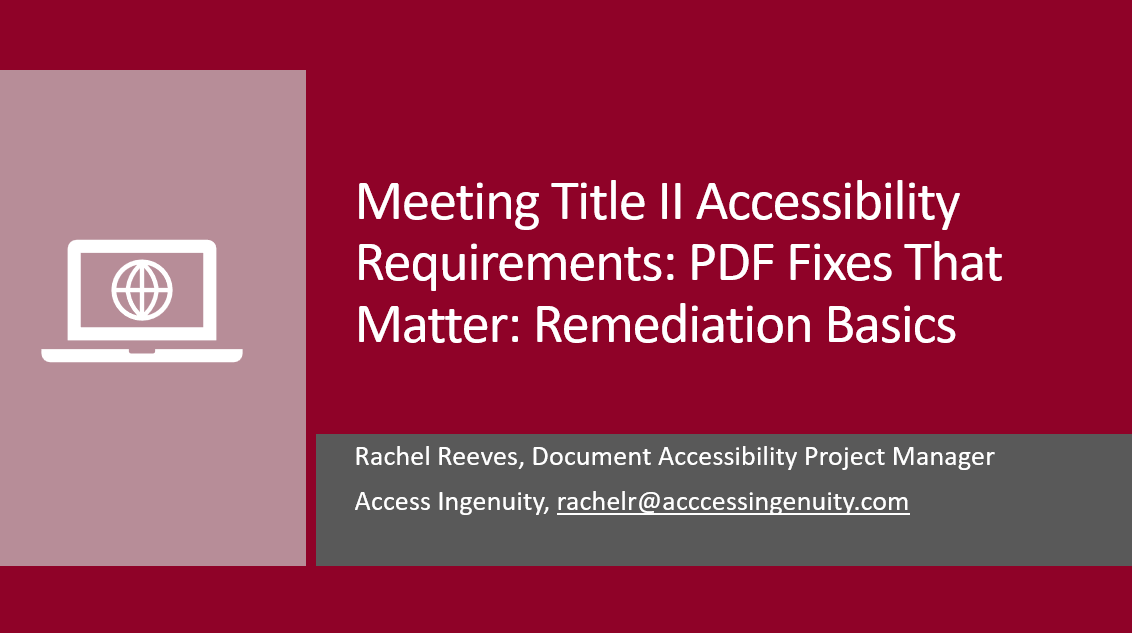 Meeting Title II Accessibility Requirements: PDF Fixes That Matter: Remediation Basics

Rachel Reeves, Document Accessibility Project Manager

Access Ingenuity, rachelr@acccessingenuity.com